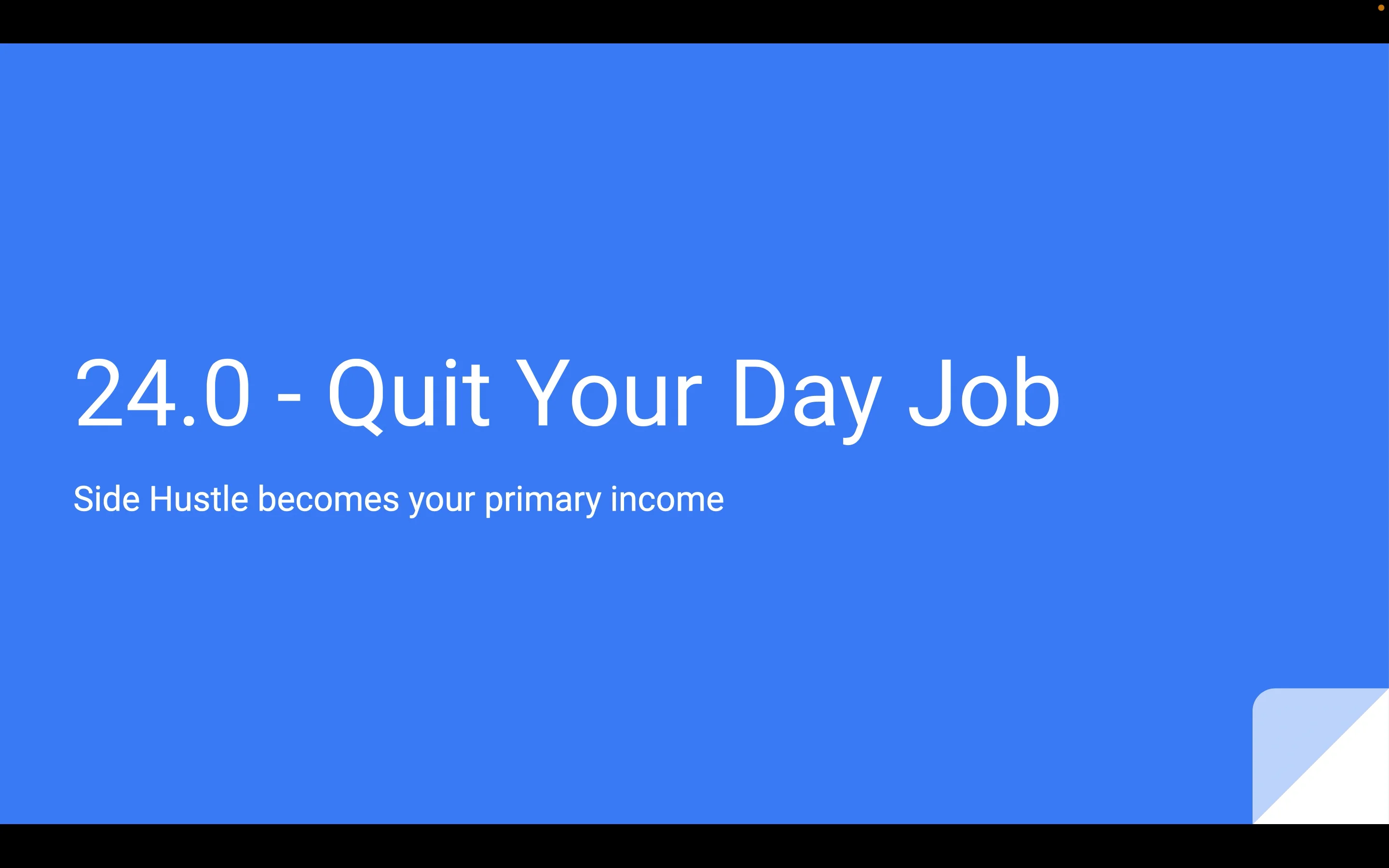 24.0 - Quit Your Day Job

Side Hustle becomes your primary income